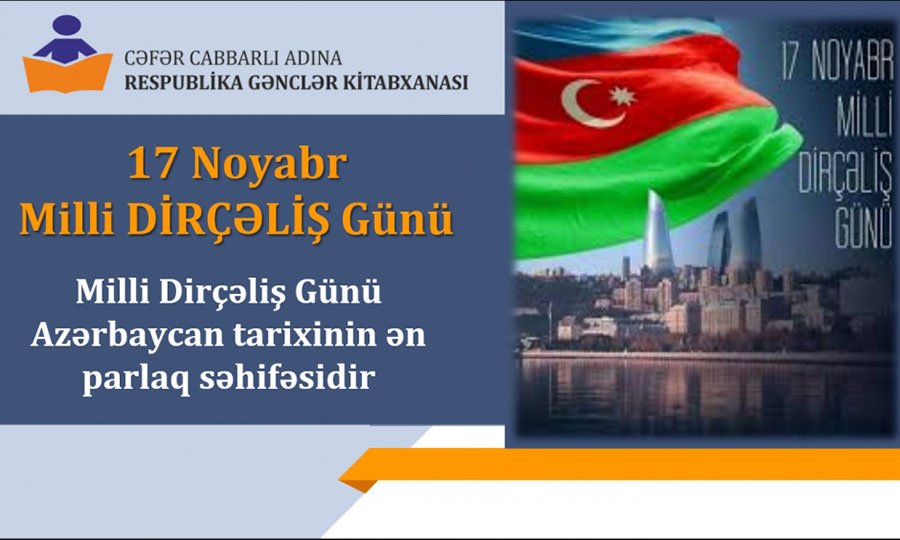 CƏFƏR CABBARLI ADINA
RESPUBLİKA GƏNCLƏR KİTABXANASI

17 Noyabr
Milli DİRÇƏLİŞ Günü

Milli Dirçəliş Günü Azərbaycan tarixinin ən parlaq səhifəsidir

17 NOYABR
MİLLİ
DİRÇƏLİŞ
GÜNÜ